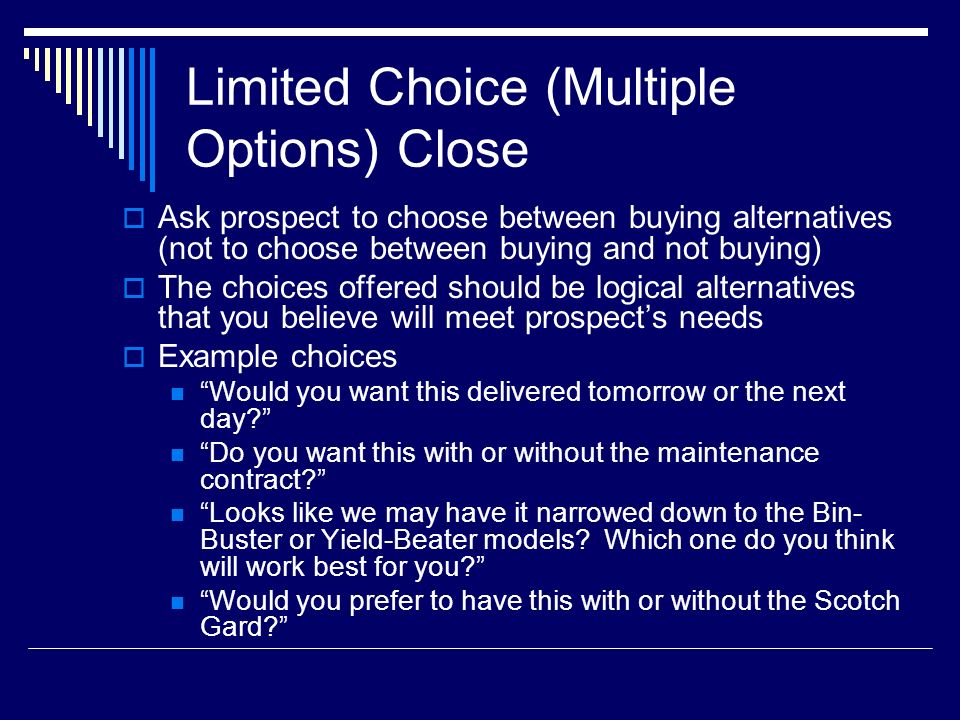 Limited Choice (Multiple Options) Close

Ask prospect to choose between buying alternatives (not to choose between buying and not buying)

The choices offered should be logical alternatives that you believe will meet prospect’s needs

Example choices

“Would you want this delivered tomorrow or the next day?”

“Do you want this with or without the maintenance contract?”

“Looks like we may have it narrowed down to the Bin-Buster or Yield-Beater models? Which one do you think will work best for you?”

“Would you prefer to have this with or without the Scotch Gard?”